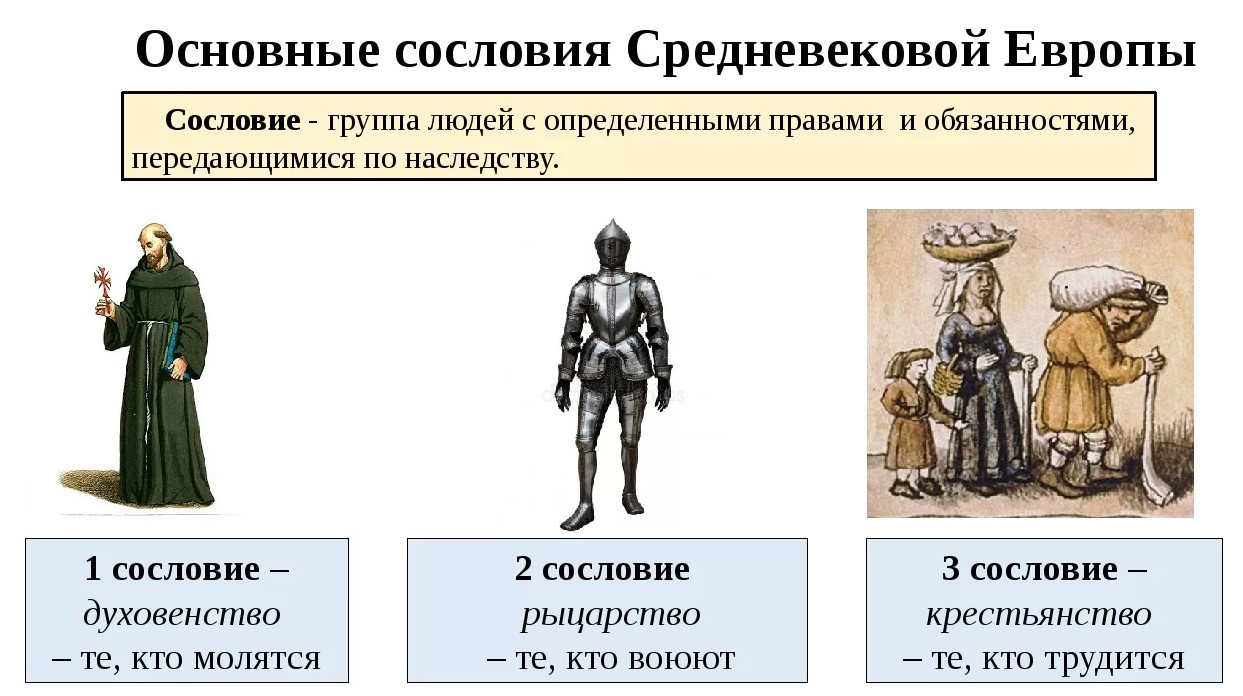 Основные сословия Средневековой Европы

Сословие - группа людей с определенными правами и обязанностями, передающимися по наследству.

1 сословие – духовенство – те, кто молятся

2 сословие рыцарство – те, кто воюют

3 сословие – крестьянство – те, кто трудится